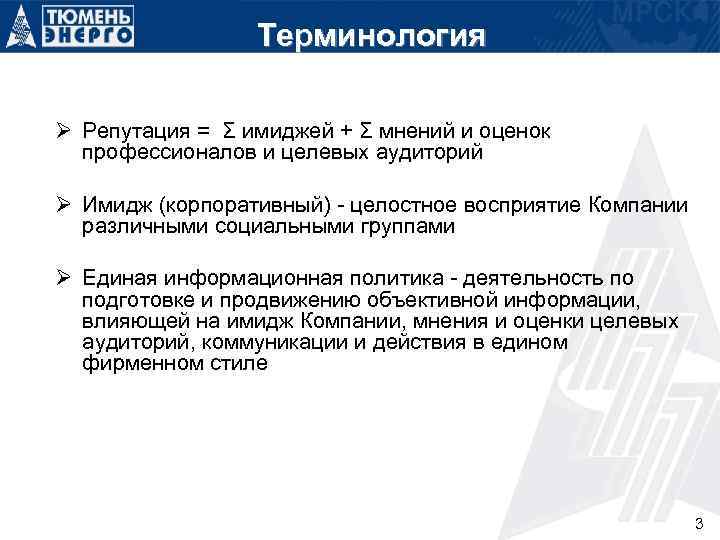 ТЮМЕНЬ ЭНЕРГО

МРСК

Терминология

➢ Репутация = Σ имиджей + Σ мнений и оценок профессионалов и целевых аудиторий

➢ Имидж (корпоративный) - целостное восприятие Компании различными социальными группами

➢ Единая информационная политика - деятельность по подготовке и продвижению объективной информации, влияющей на имидж Компании, мнения и оценки целевых аудиторий, коммуникации и действия в едином фирменном стиле

3